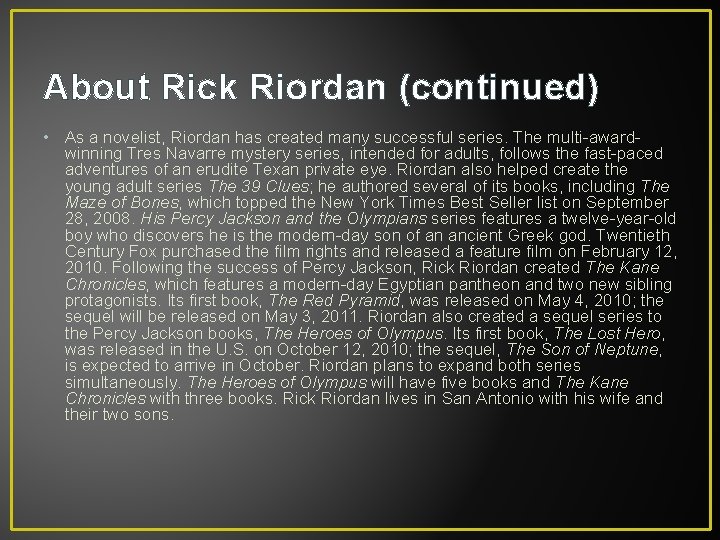 About Rick Riordan (continued)

• As a novelist, Riordan has created many successful series. The multi-award-winning Tres Navarre mystery series, intended for adults, follows the fast-paced adventures of an erudite Texan private eye. Riordan also helped create the young adult series The 39 Clues; he authored several of its books, including The Maze of Bones, which topped the New York Times Best Seller list on September 28, 2008. His Percy Jackson and the Olympians series features a twelve-year-old boy who discovers he is the modern-day son of an ancient Greek god. Twentieth Century Fox purchased the film rights and released a feature film on February 12, 2010. Following the success of Percy Jackson, Rick Riordan created The Kane Chronicles, which features a modern-day Egyptian pantheon and two new sibling protagonists. Its first book, The Red Pyramid, was released on May 4, 2010; the sequel will be released on May 3, 2011. Riordan also created a sequel series to the Percy Jackson books, The Heroes of Olympus. Its first book, The Lost Hero, was released in the U.S. on October 12, 2010; the sequel, The Son of Neptune, is expected to arrive in October. Riordan plans to expand both series simultaneously. The Heroes of Olympus will have five books and The Kane Chronicles with three books. Rick Riordan lives in San Antonio with his wife and their two sons.